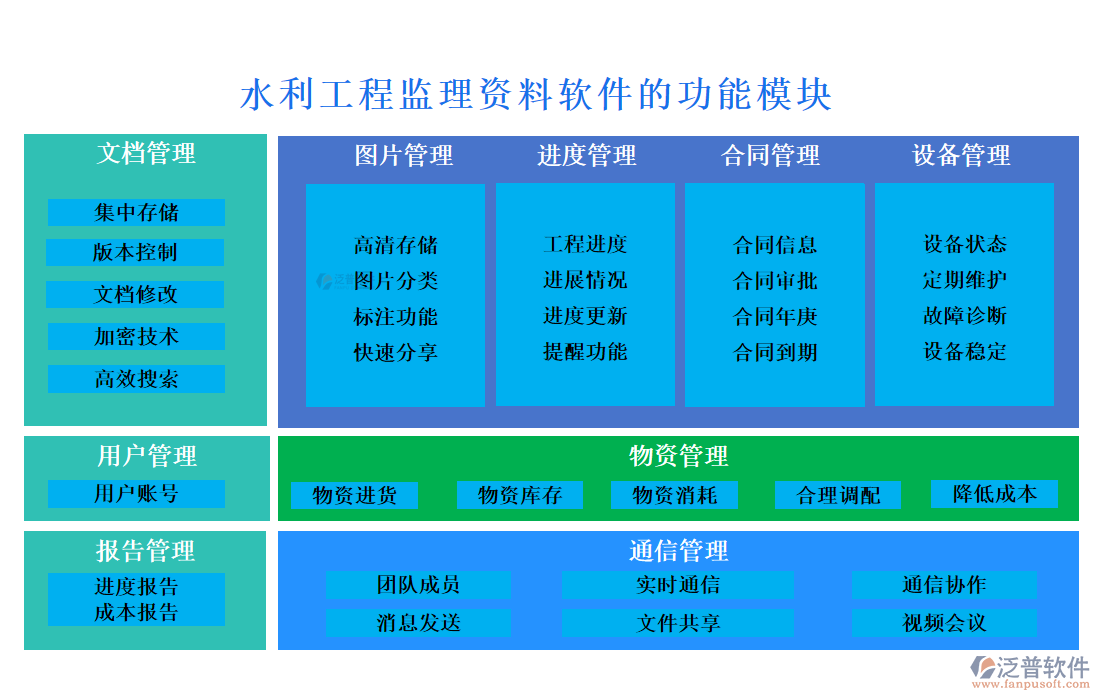 水利工程监理资料软件的功能模块

文档管理

集中存储

版本控制

文档修改

加密技术

高效搜索

图片管理

高清存储
图片分类
标注功能
快速分享

进度管理

工程进度
进展情况
进度更新
提醒功能

合同管理

合同信息
合同审批
合同年庚
合同到期

设备管理

设备状态
定期维护
故障诊断
设备稳定

用户管理

用户账号

物资管理

物资进货

物资库存

物资消耗

合理调配

降低成本

报告管理

进度报告
成本报告

通信管理

团队成员

实时通信

通信协作

消息发送

文件共享

视频会议

泛普软件
www.fanpusoft.com